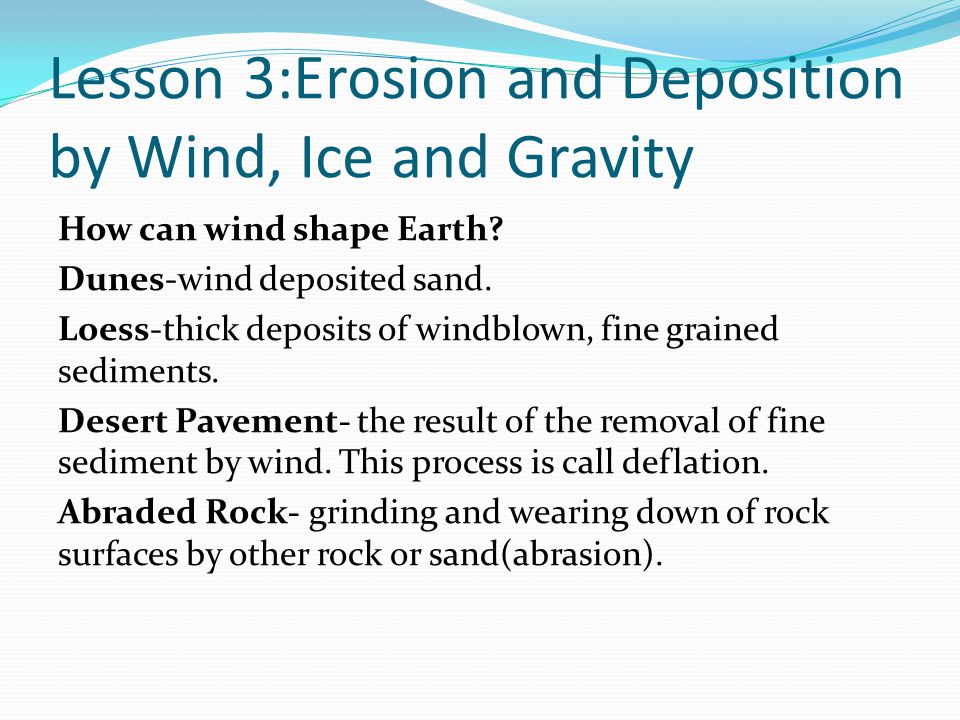 Lesson 3:Erosion and Deposition by Wind, Ice and Gravity

How can wind shape Earth?

Dunes-wind deposited sand.

Loess-thick deposits of windblown, fine grained sediments.

Desert Pavement- the result of the removal of fine sediment by wind. This process is call deflation.

Abraded Rock- grinding and wearing down of rock surfaces by other rock or sand(abrasion).